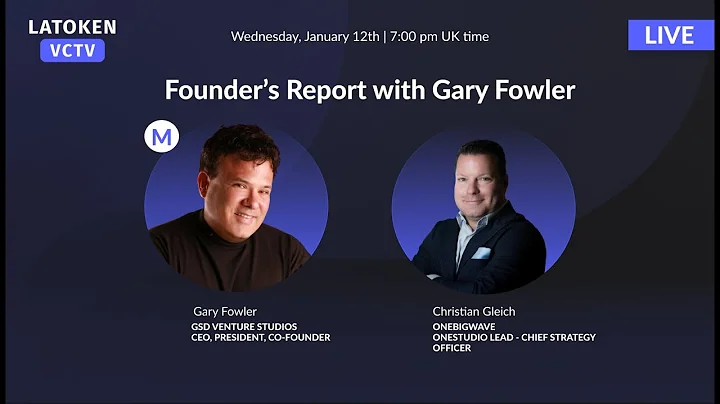 LATOKEN
VCTV

Wednesday, January 12th | 7:00 pm UK time

LIVE

Founder's Report with Gary Fowler

M

Gary Fowler
GSD VENTURE STUDIOS
CEO, PRESIDENT, CO-FOUNDER

Christian Gleich
ONEBIGWAVE
ONESTUDIO LEAD - CHIEF STRATEGY OFFICER